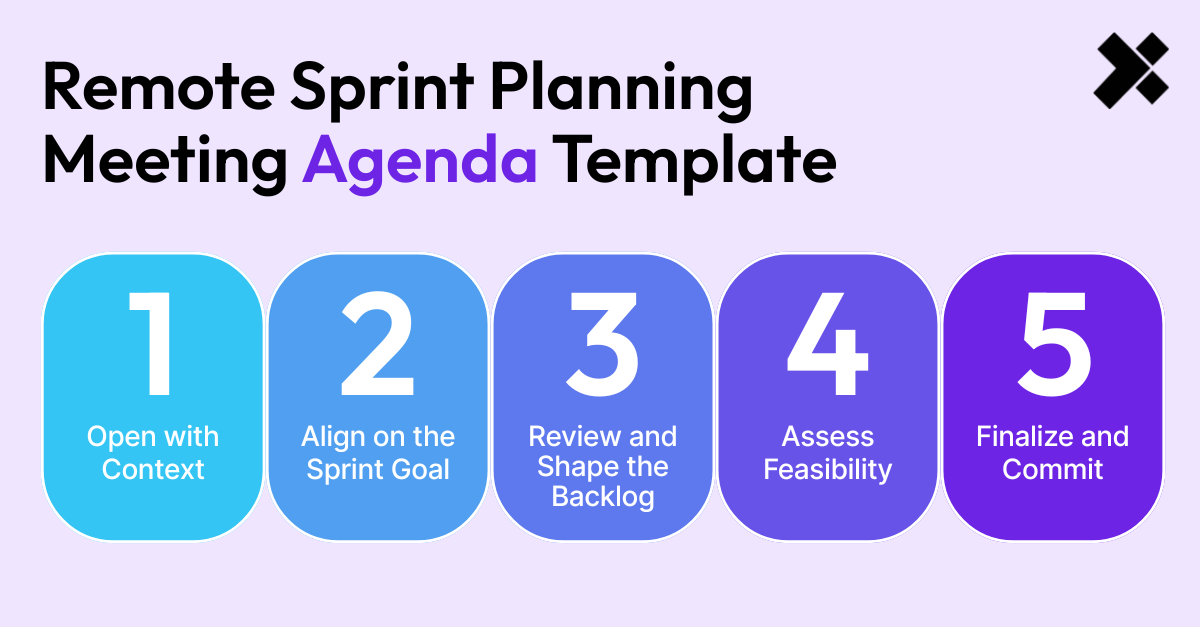 Remote Sprint Planning Meeting Agenda Template

1
Open with Context

2
Align on the Sprint Goal

3
Review and Shape the Backlog

4
Assess Feasibility

5
Finalize and Commit